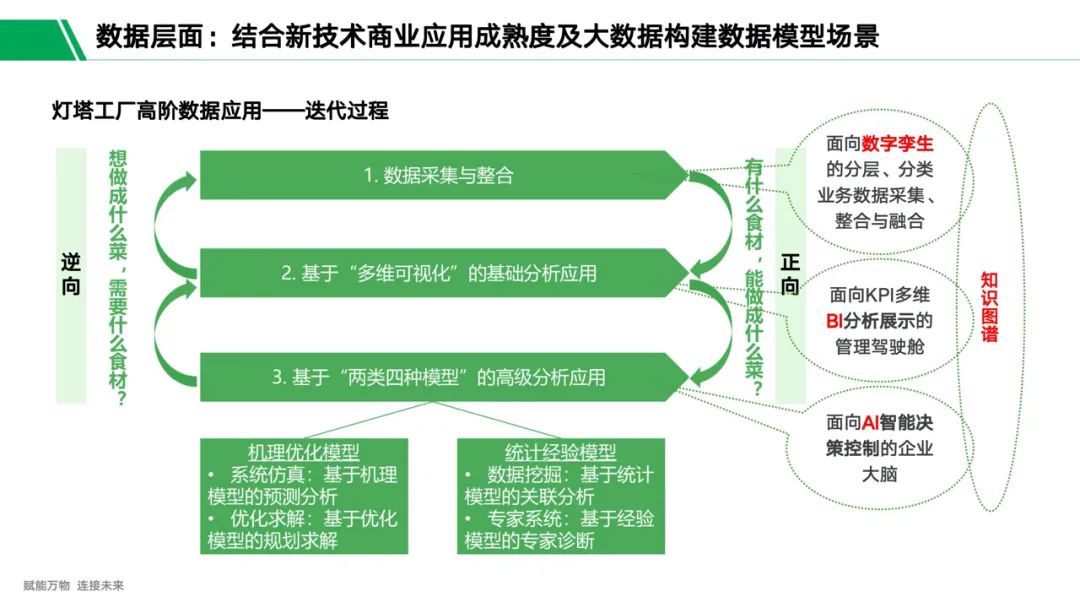 数据层面：结合新技术商业应用成熟度及大数据构建数据模型场景

灯塔工厂高阶数据应用——迭代过程

逆向

想做成什么菜，需要什么食材？

1. 数据采集与整合

2. 基于“多维可视化”的基础分析应用

3. 基于“两类四种模型”的高级分析应用

有什么食材，能做成什么菜？

正向

面向数字孪生的分层、分类业务数据采集、整合与融合

面向KPI多维BI分析展示的管理驾驶舱

面向AI智能决策控制的企业大脑

知识图谱

机理优化模型
• 系统仿真：基于机理模型的预测分析
• 优化求解：基于优化模型的规划求解

统计经验模型
• 数据挖掘：基于统计模型的关联分析
• 专家系统：基于经验模型的专家诊断

赋能万物 连接未来